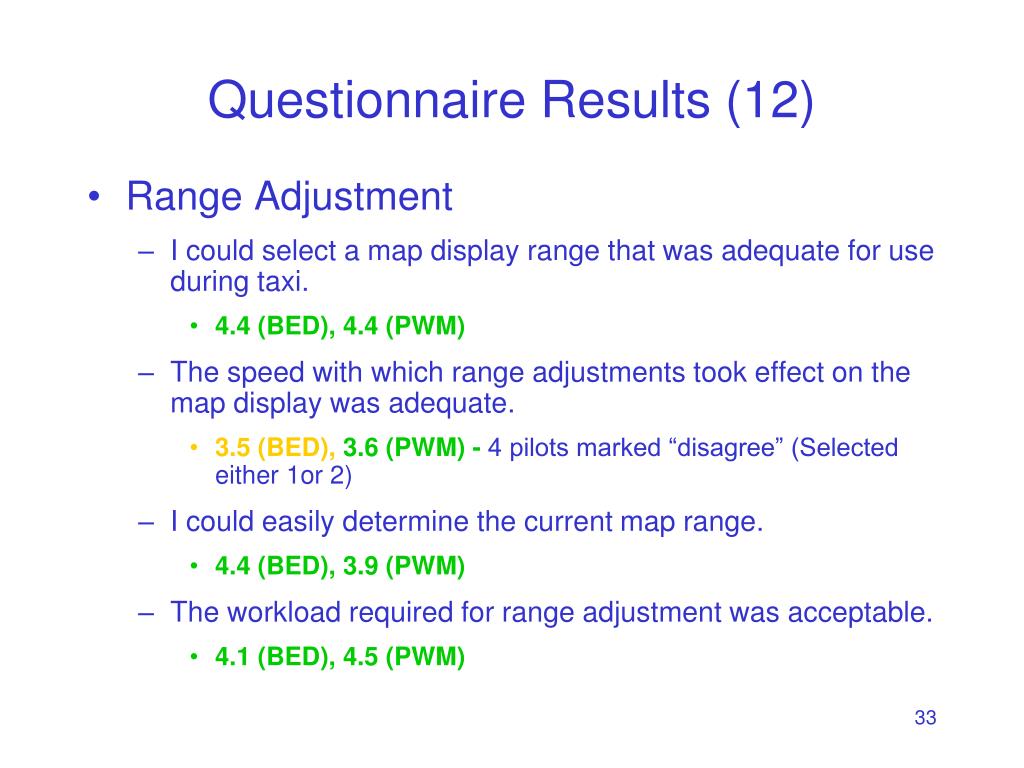 Questionnaire Results (12)

• Range Adjustment
– I could select a map display range that was adequate for use during taxi.
• 4.4 (BED), 4.4 (PWM)
– The speed with which range adjustments took effect on the map display was adequate.
• 3.5 (BED), 3.6 (PWM) - 4 pilots marked “disagree” (Selected either 1or 2)
– I could easily determine the current map range.
• 4.4 (BED), 3.9 (PWM)
– The workload required for range adjustment was acceptable.
• 4.1 (BED), 4.5 (PWM)

33